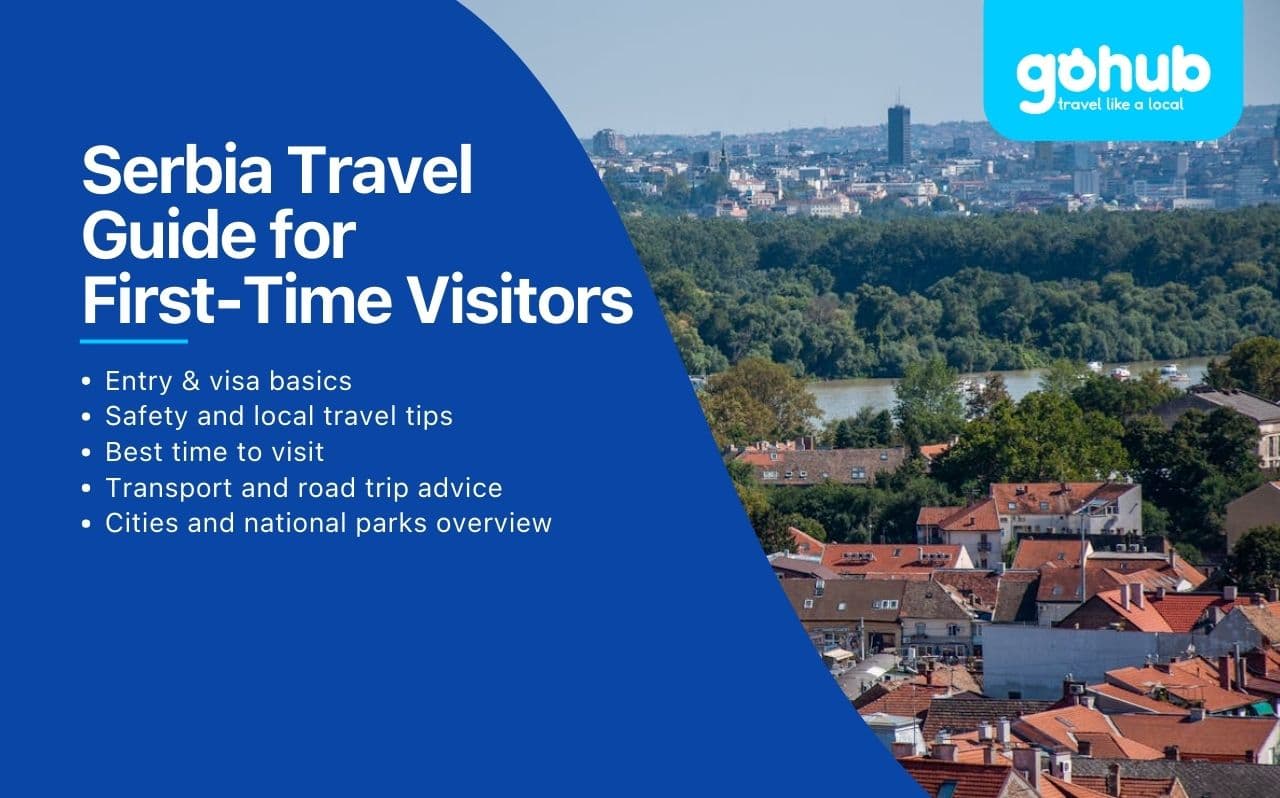 gohub
travel like a local

Serbia Travel Guide for First-Time Visitors

• Entry & visa basics
• Safety and local travel tips
• Best time to visit
• Transport and road trip advice
• Cities and national parks overview